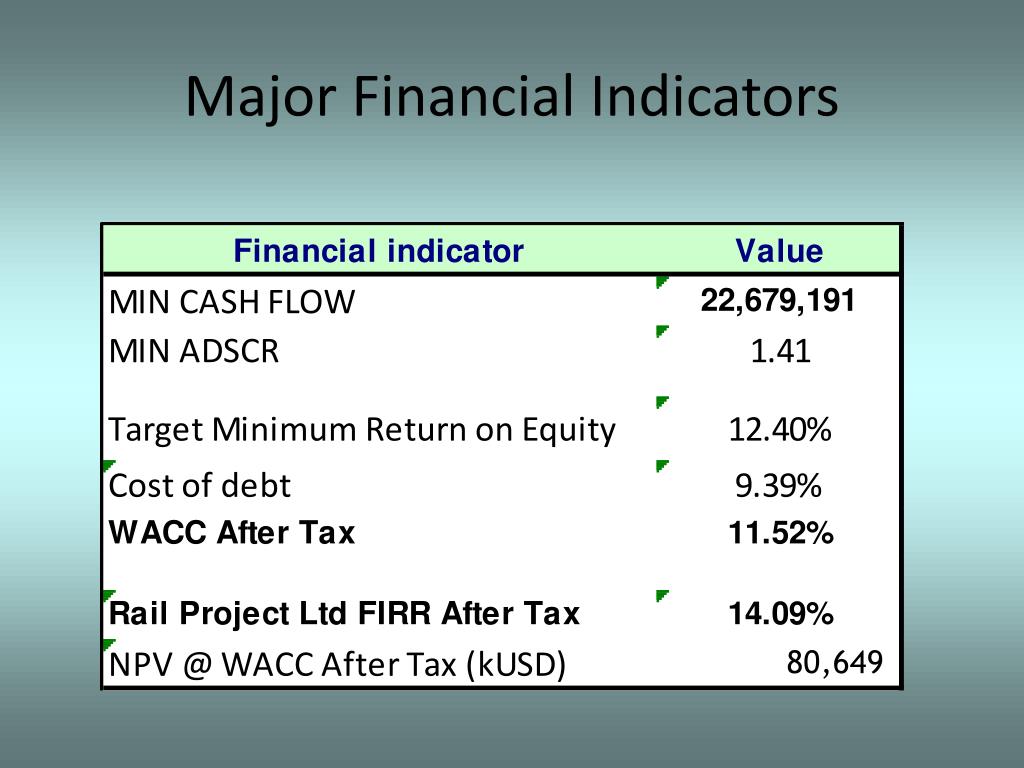 Major Financial Indicators

| Financial indicator | Value |
|---|---|
| MIN CASH FLOW | 22,679,191 |
| MIN ADSCR | 1.41 |
| Target Minimum Return on Equity | 12.40% |
| Cost of debt | 9.39% |
| WACC After Tax | 11.52% |
| Rail Project Ltd FIRR After Tax | 14.09% |
| NPV @ WACC After Tax (kUSD) | 80,649 |